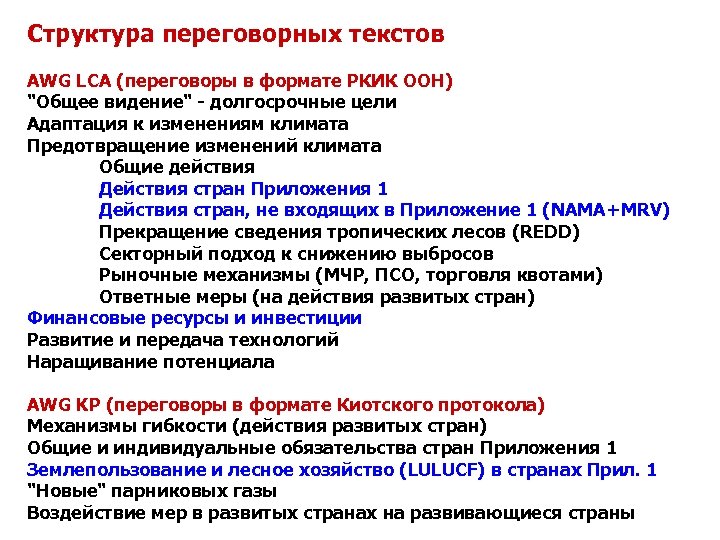 Структура переговорных текстов

AWG LCA (переговоры в формате РКИК ООН)
"Общее видение" - долгосрочные цели
Адаптация к изменениям климата
Предотвращение изменений климата
Общие действия
Действия стран Приложения 1
Действия стран, не входящих в Приложение 1 (NAMA+MRV)
Прекращение сведения тропических лесов (REDD)
Секторный подход к снижению выбросов
Рыночные механизмы (МЧР, ПСО, торговля квотами)
Ответные меры (на действия развитых стран)
Финансовые ресурсы и инвестиции
Развитие и передача технологий
Наращивание потенциала

AWG KP (переговоры в формате Киотского протокола)
Механизмы гибкости (действия развитых стран)
Общие и индивидуальные обязательства стран Приложения 1
Землепользование и лесное хозяйство (LULUCF) в странах Прил. 1
"Новые" парниковых газы
Воздействие мер в развитых странах на развивающиеся страны